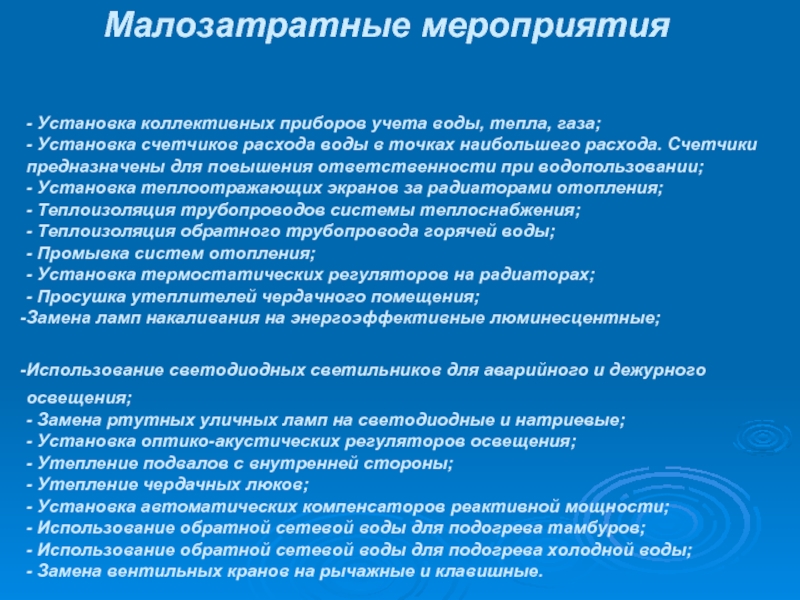 Малозатратные мероприятия

- Установка коллективных приборов учета воды, тепла, газа;
- Установка счетчиков расхода воды в точках наибольшего расхода. Счетчики предназначены для повышения ответственности при водопользовании;
- Установка теплоотражающих экранов за радиаторами отопления;
- Теплоизоляция трубопроводов системы теплоснабжения;
- Теплоизоляция обратного трубопровода горячей воды;
- Промывка систем отопления;
- Установка термостатических регуляторов на радиаторах;
- Просушка утеплителей чердачного помещения;
-Замена ламп накаливания на энергоэффективные люминесцентные;

-Использование светодиодных светильников для аварийного и дежурного освещения;
- Замена ртутных уличных ламп на светодиодные и натриевые;
- Установка оптико-акустических регуляторов освещения;
- Утепление подвалов с внутренней стороны;
- Утепление чердачных люков;
- Установка автоматических компенсаторов реактивной мощности;
- Использование обратной сетевой воды для подогрева тамбуров;
- Использование обратной сетевой воды для подогрева холодной воды;
- Замена вентильных кранов на рычажные и клавишные.